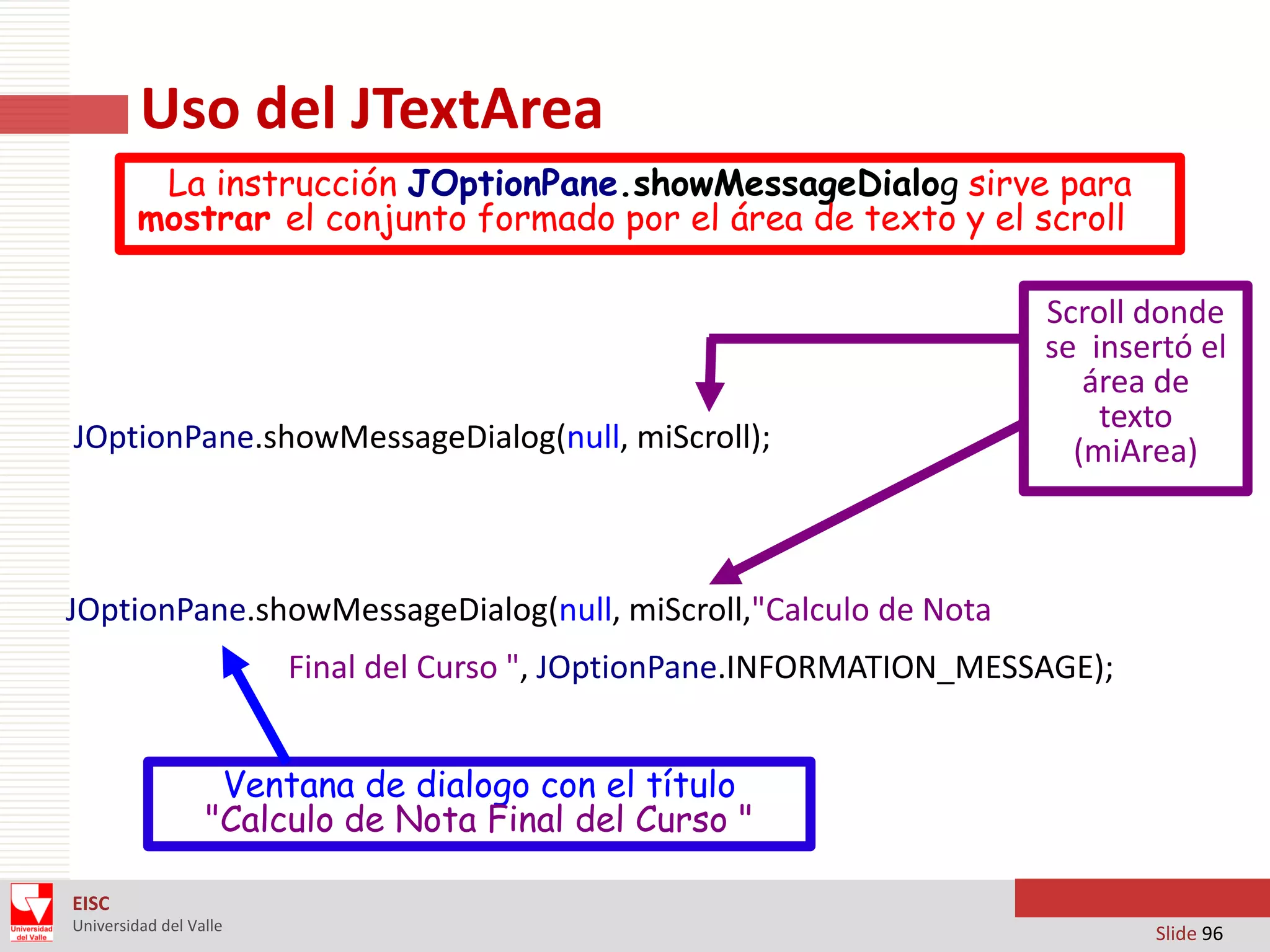 Uso del JTextArea

La instrucción JOptionPane.showMessageDialog sirve para mostrar el conjunto formado por el área de texto y el scroll

Scroll donde se insertó el área de texto (miArea)

JOptionPane.showMessageDialog(null, miScroll);

JOptionPane.showMessageDialog(null, miScroll,"Calculo de Nota Final del Curso ", JOptionPane.INFORMATION_MESSAGE);

Ventana de dialogo con el título "Calculo de Nota Final del Curso "

Universidad del Valle

EISC
Universidad del Valle

Slide 96